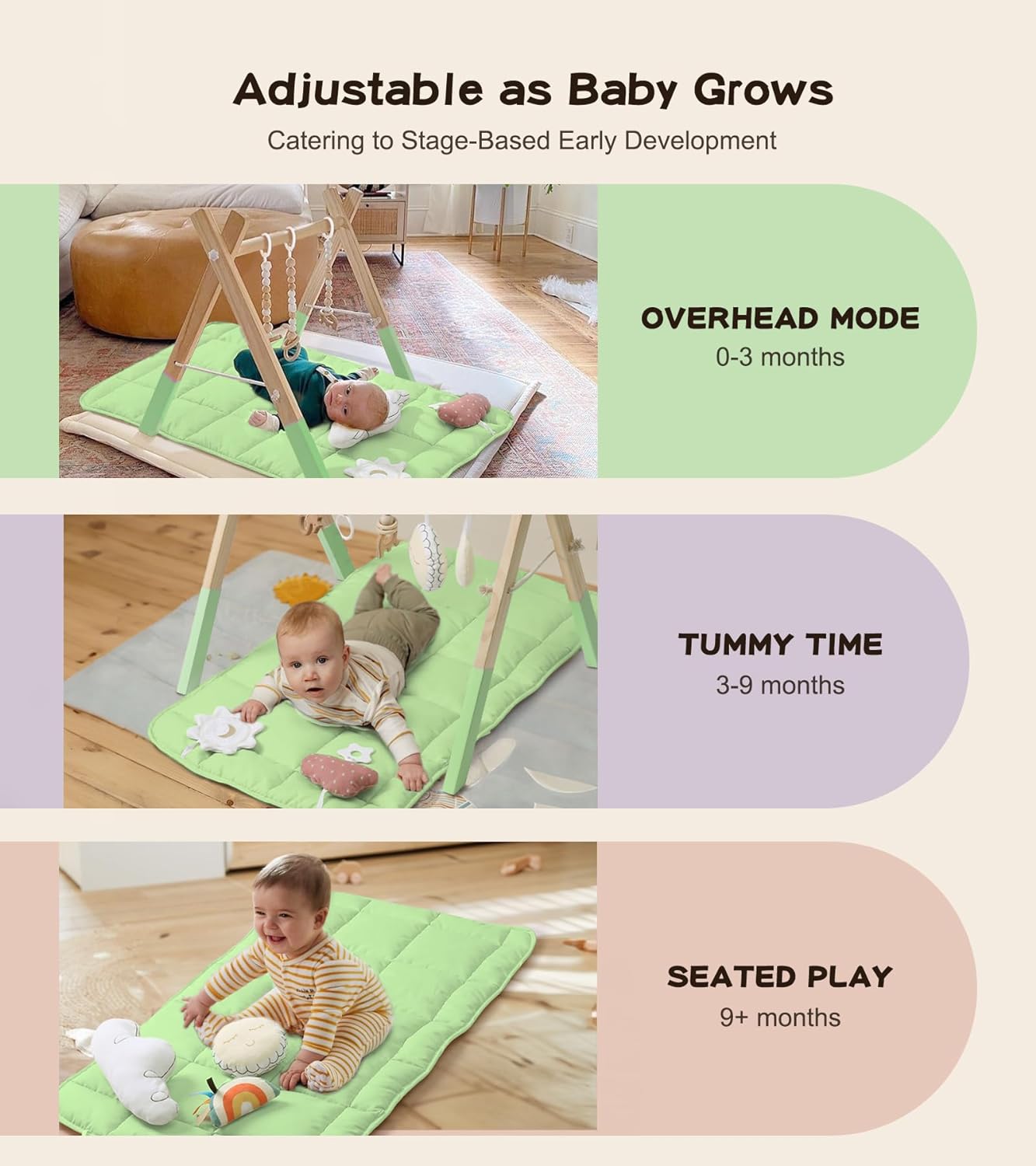 Adjustable as Baby Grows

Catering to Stage-Based Early Development

OVERHEAD MODE
0-3 months

TUMMY TIME
3-9 months

SEATED PLAY
9+ months